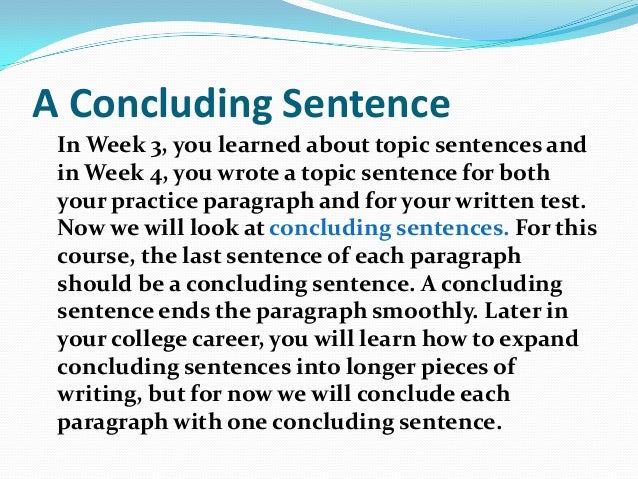 A Concluding Sentence

In Week 3, you learned about topic sentences and in Week 4, you wrote a topic sentence for both your practice paragraph and for your written test. Now we will look at concluding sentences. For this course, the last sentence of each paragraph should be a concluding sentence. A concluding sentence ends the paragraph smoothly. Later in your college career, you will learn how to expand concluding sentences into longer pieces of writing, but for now we will conclude each paragraph with one concluding sentence.